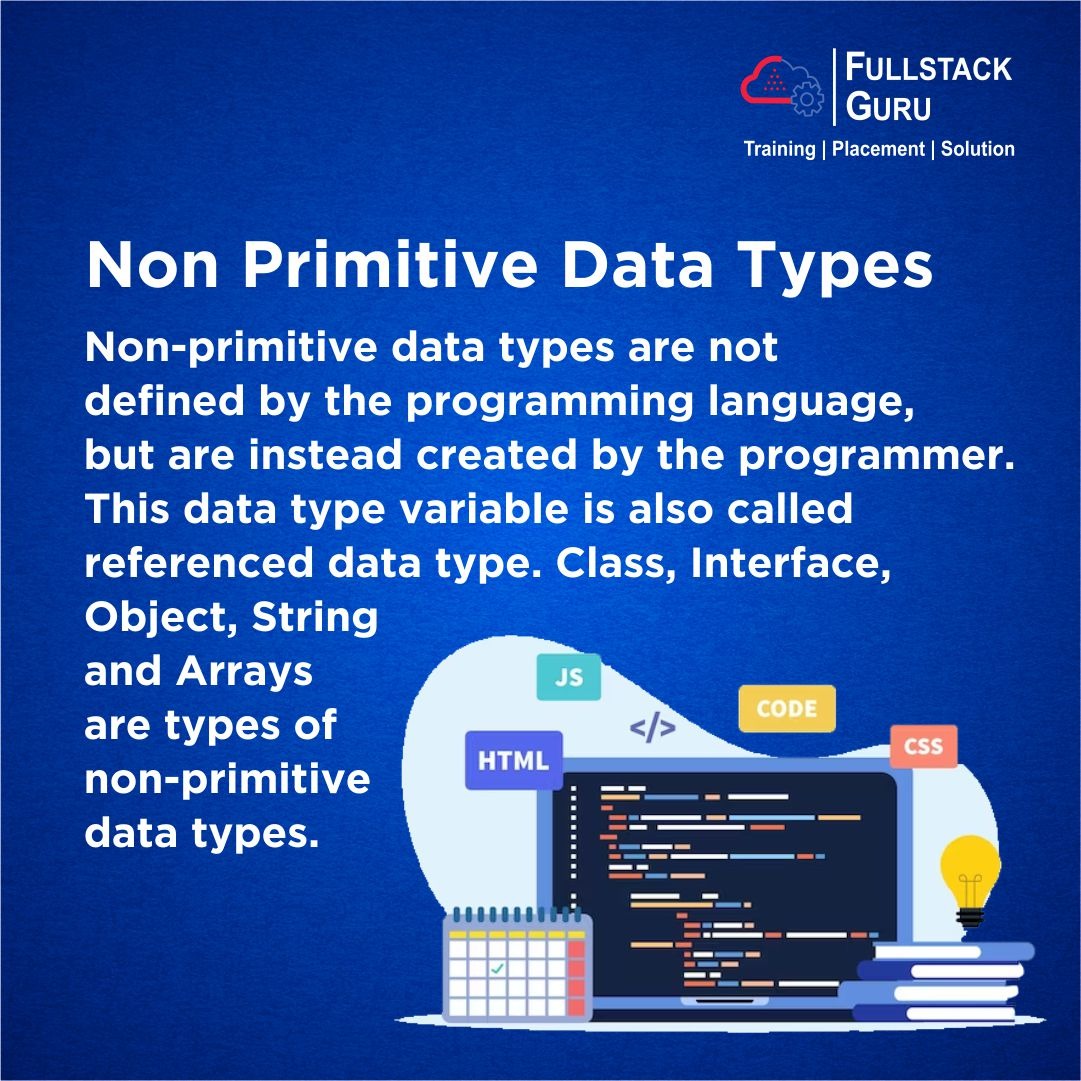 FULLSTACK GURU
Training | Placement | Solution

Non Primitive Data Types

Non-primitive data types are not defined by the programming language, but are instead created by the programmer. This data type variable is also called referenced data type. Class, Interface, Object, String and Arrays are types of non-primitive data types.

JS
CODE
</>
HTML
CSS